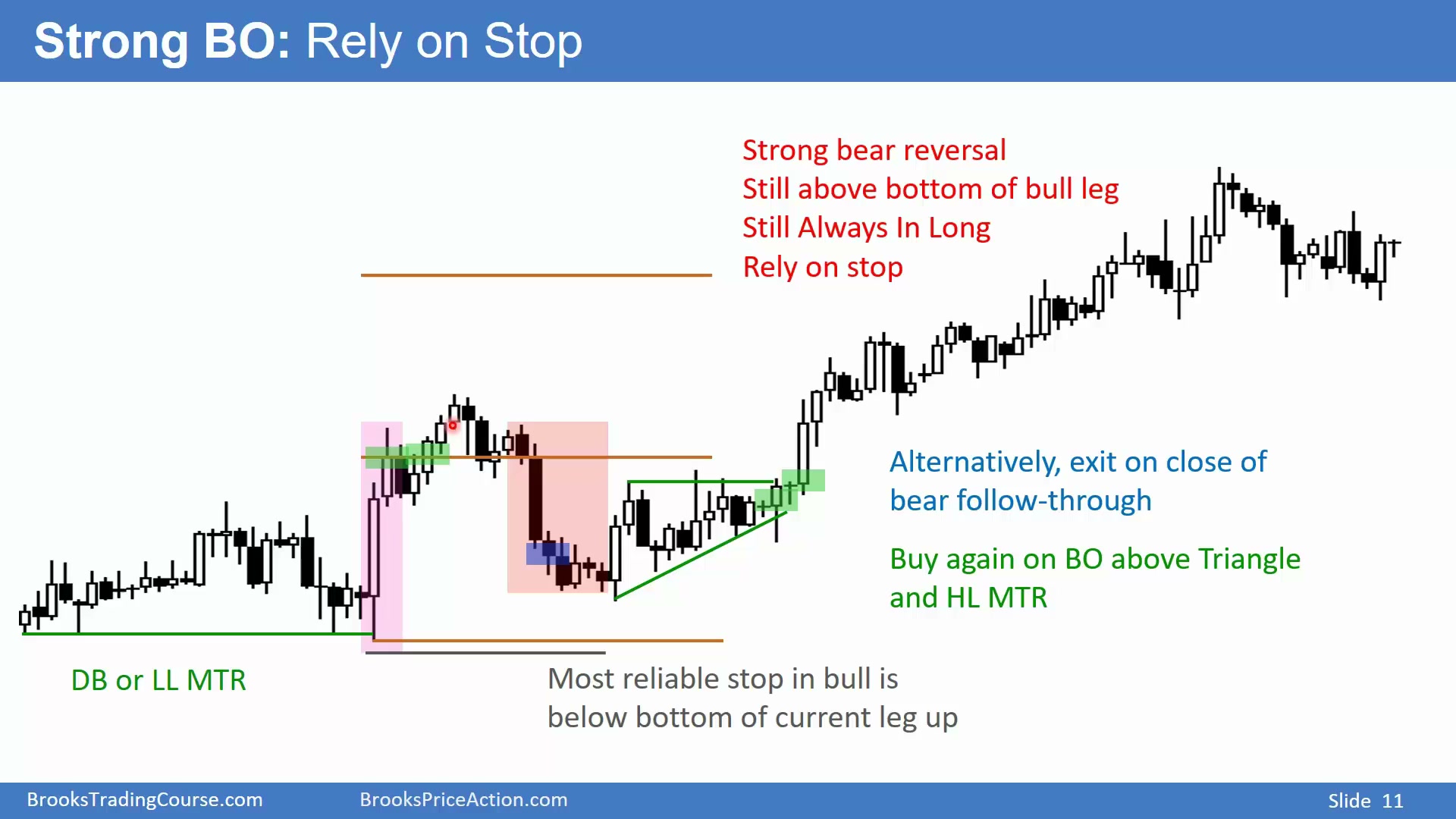 Strong BO: Rely on Stop

Strong bear reversal
Still above bottom of bull leg
Still Always In Long
Rely on stop

Alternatively, exit on close of bear follow-through

Buy again on BO above Triangle and HL MTR

DB or LL MTR

Most reliable stop in bull is below bottom of current leg up

BrooksTradingCourse.com BrooksPriceAction.com Slide 11